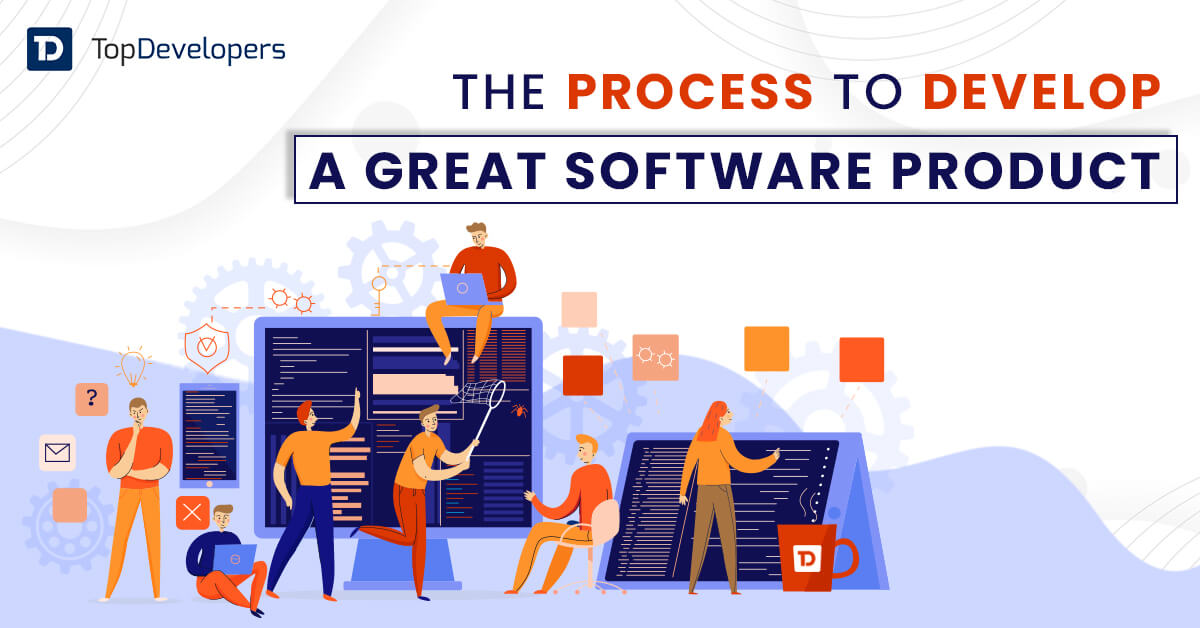 TD TopDevelopers

THE PROCESS TO DEVELOP

A GREAT SOFTWARE PRODUCT

?

TD